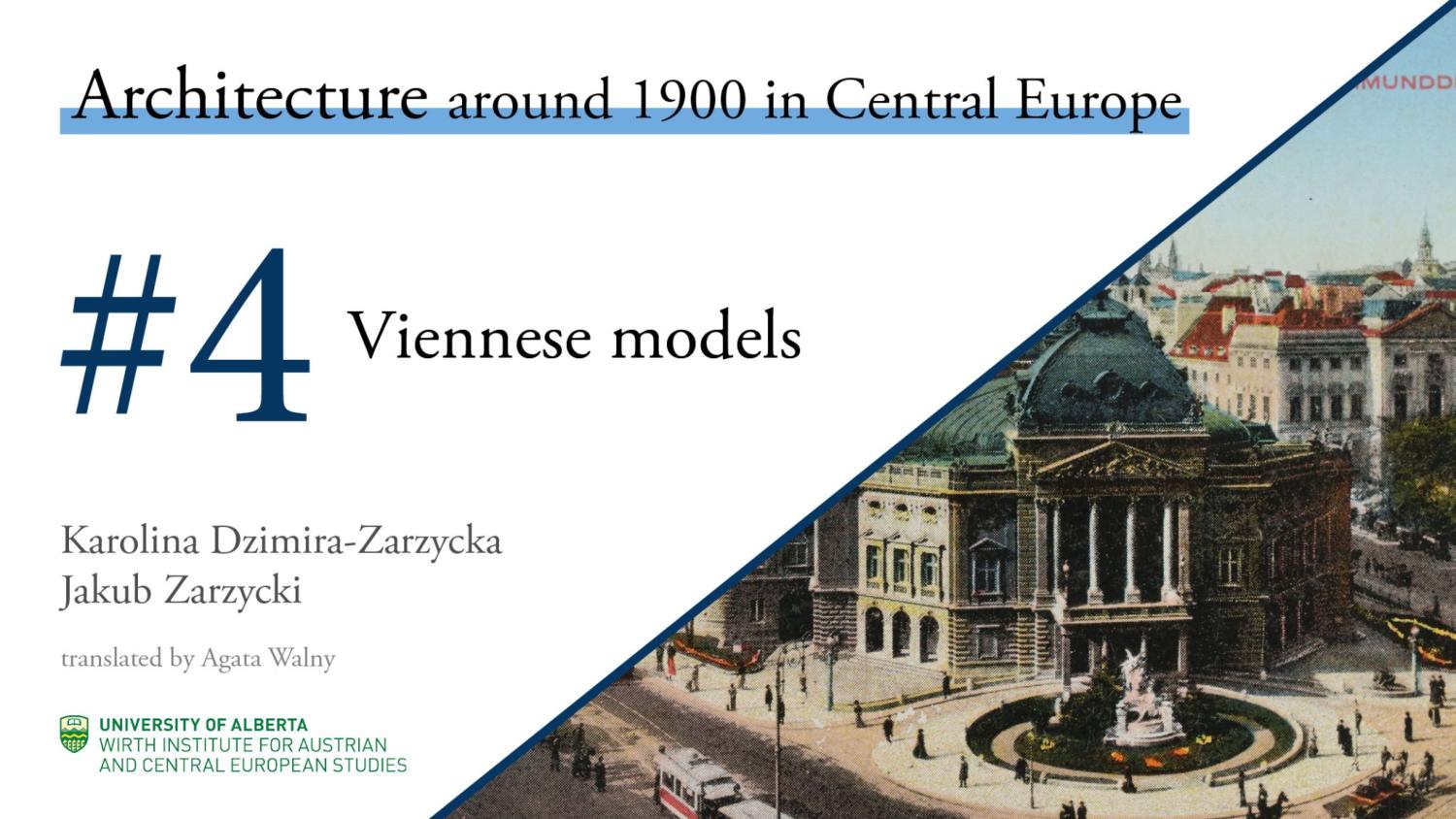 Architecture around 1900 in Central Europe

MUNDD

#4 Viennese models

Karolina Dzimira-Zarzycka
Jakub Zarzycki

translated by Agata Walny

UNIVERSITY OF ALBERTA
WIRTH INSTITUTE FOR AUSTRIAN AND CENTRAL EUROPEAN STUDIES